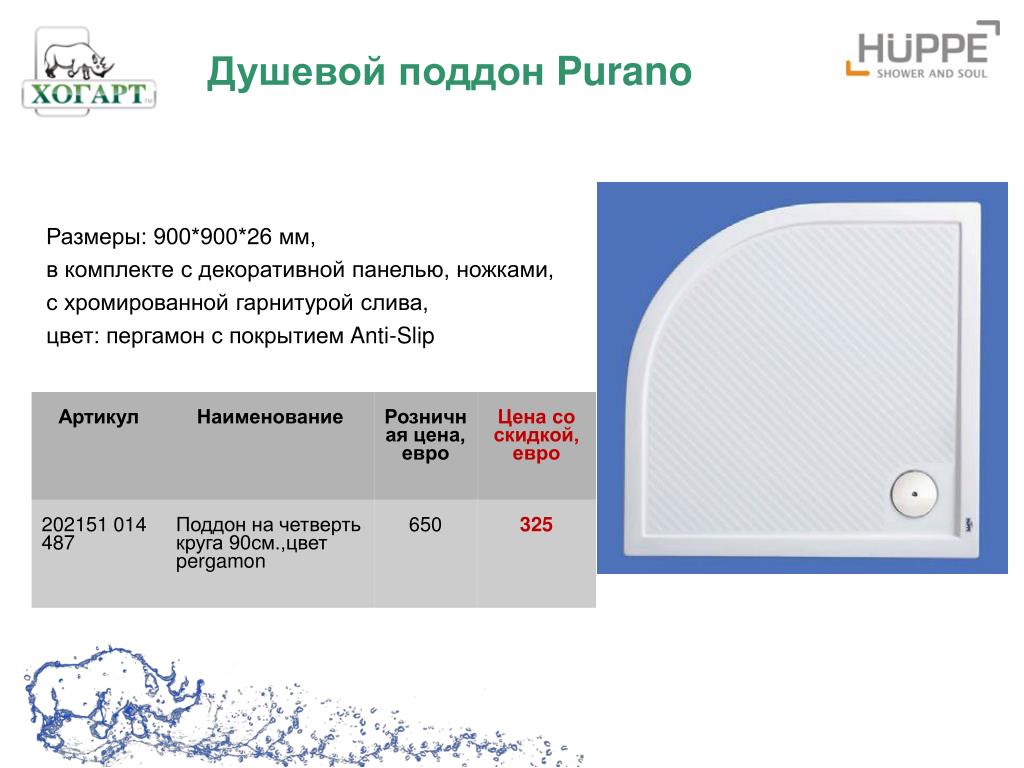 ХОГАРТ

Душевой поддон Purano

HÜPPE
SHOWER AND SOUL

Размеры: 900*900*26 мм,
в комплекте с декоративной панелью, ножками,
с хромированной гарнитурой слива,
цвет: пергамон с покрытием Anti-Slip

| Артикул | Наименование | Розничная цена, евро | Цена со скидкой, евро |
|---|---|---|---|
| 202151 014 487 | Поддон на четверть круга 90см.,цвет pergamon | 650 | 325 |